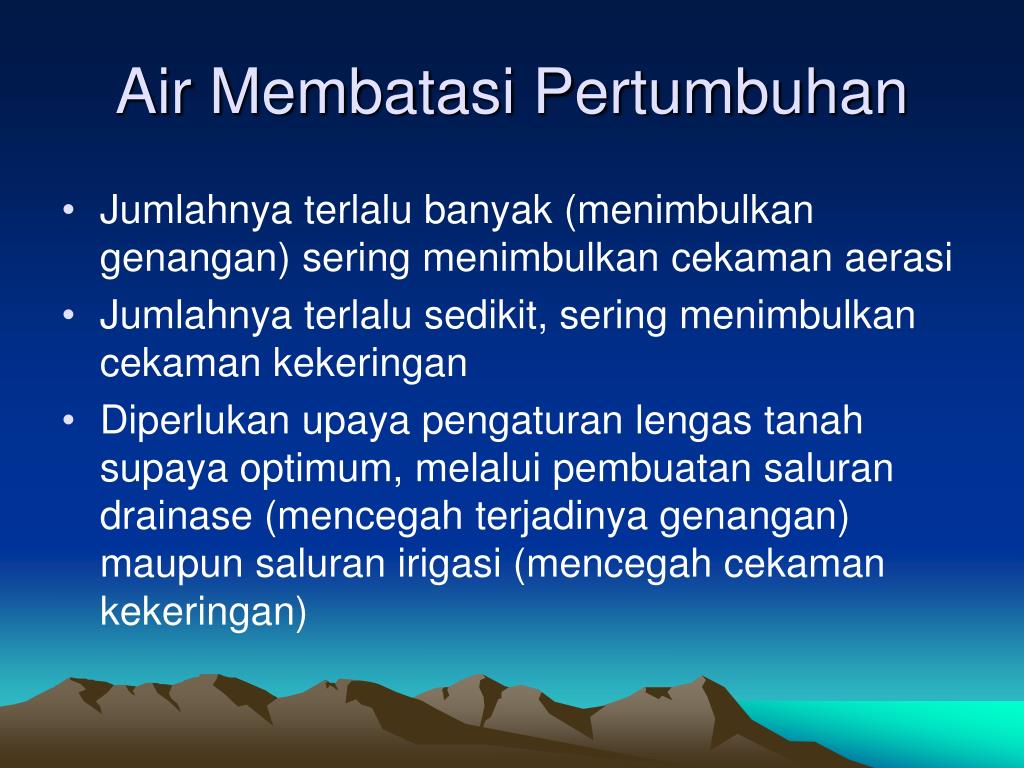 Air Membatasi Pertumbuhan

• Jumlahnya terlalu banyak (menimbulkan genangan) sering menimbulkan cekaman aerasi
• Jumlahnya terlalu sedikit, sering menimbulkan cekaman kekeringan
• Diperlukan upaya pengaturan lengas tanah supaya optimum, melalui pembuatan saluran drainase (mencegah terjadinya genangan) maupun saluran irigasi (mencegah cekaman kekeringan)